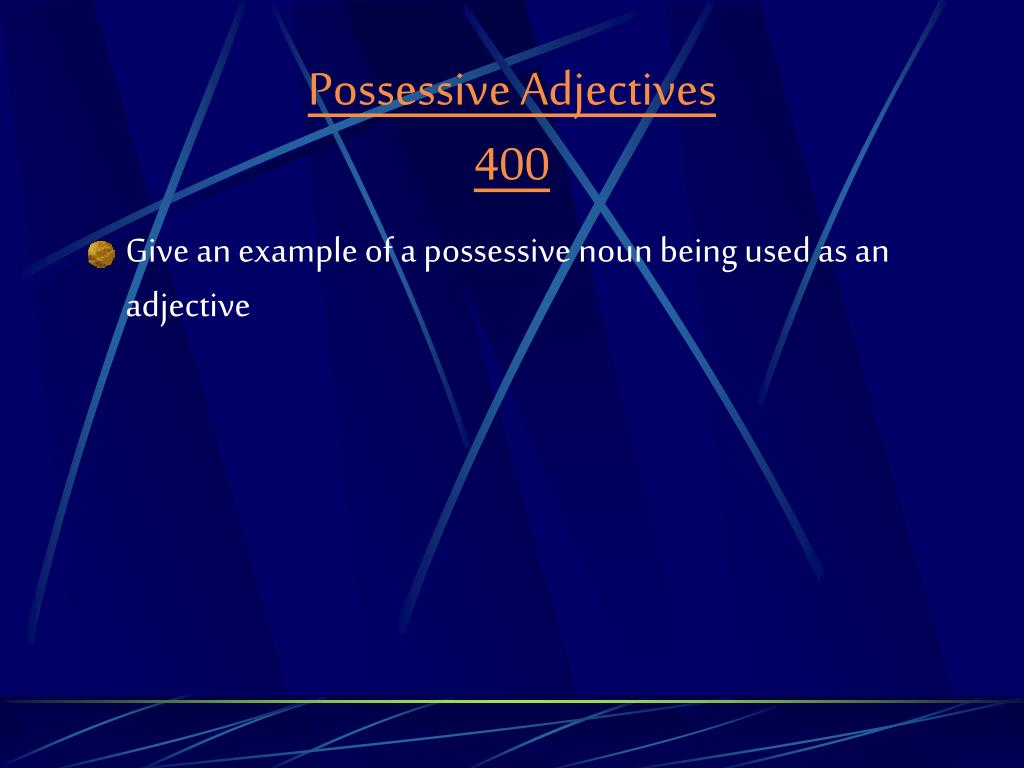 Possessive Adjectives
400

Give an example of a possessive noun being used as an adjective